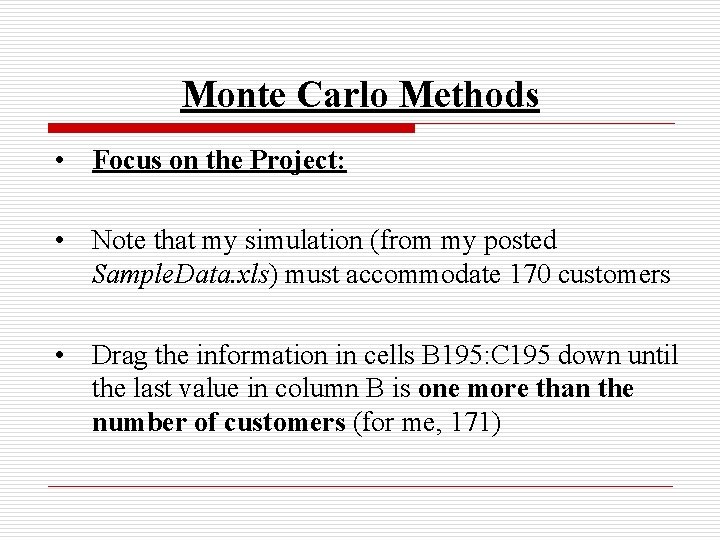 Monte Carlo Methods

• Focus on the Project:

• Note that my simulation (from my posted SampleData.xls) must accommodate 170 customers

• Drag the information in cells B195:C195 down until the last value in column B is one more than the number of customers (for me, 171)